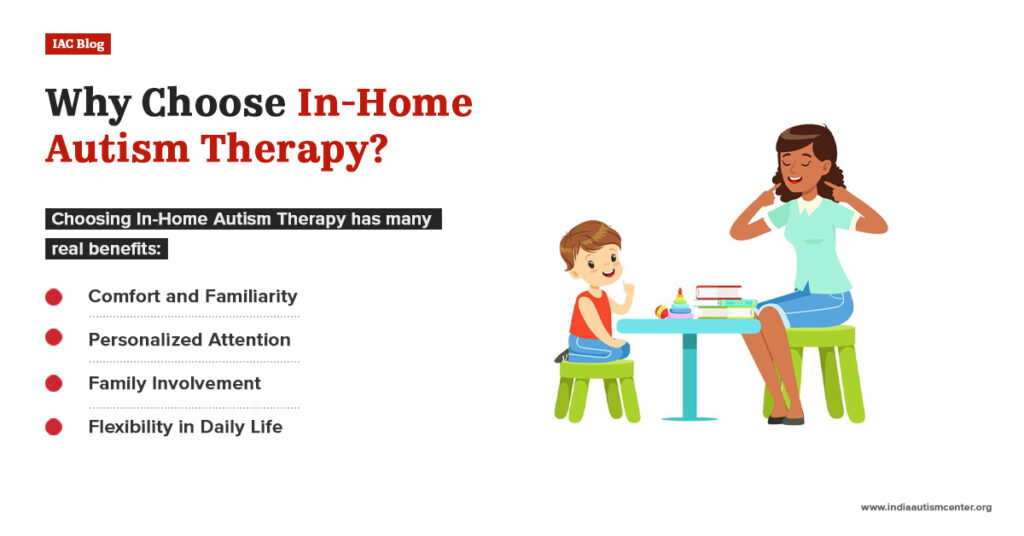 IAC Blog

Why Choose In-Home Autism Therapy?

Choosing In-Home Autism Therapy has many real benefits:

Comfort and Familiarity

Personalized Attention

Family Involvement

Flexibility in Daily Life

www.indiaautismcenter.org